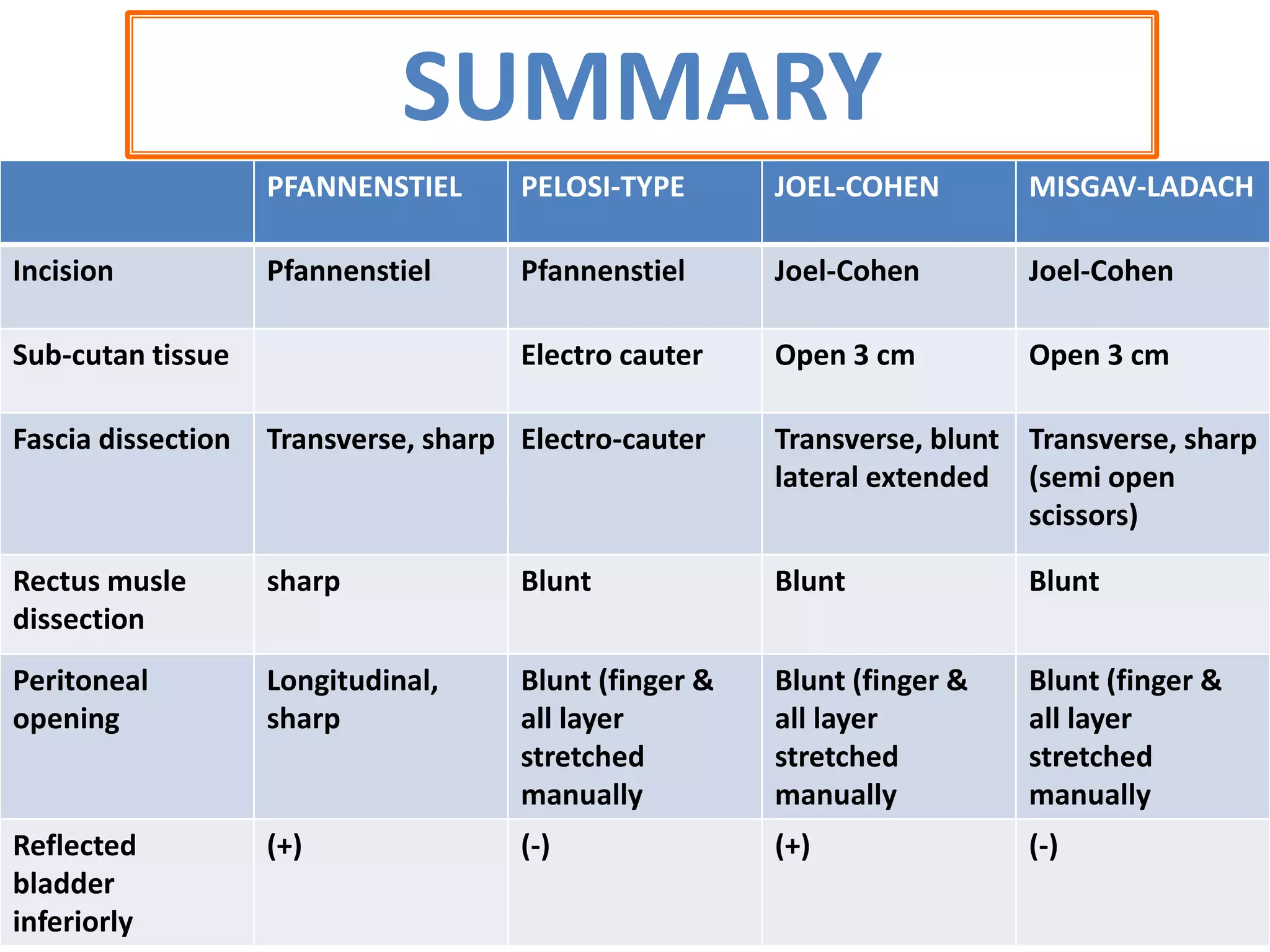 SUMMARY

|  | PFANNENSTIEL | PELOSI-TYPE | JOEL-COHEN | MISGAV-LADACH |
|---|---|---|---|---|
| Incision | Pfannenstiel | Pfannenstiel | Joel-Cohen | Joel-Cohen |
| Sub-cutan tissue |  | Electro cauter | Open 3 cm | Open 3 cm |
| Fascia dissection | Transverse, sharp | Electro-cauter | Transverse, blunt lateral extended | Transverse, sharp (semi open scissors) |
| Rectus musle dissection | sharp | Blunt | Blunt | Blunt |
| Peritoneal opening | Longitudinal, sharp | Blunt (finger & all layer stretched manually | Blunt (finger & all layer stretched manually | Blunt (finger & all layer stretched manually |
| Reflected bladder inferiorly | (+) | (-) | (+) | (-) |